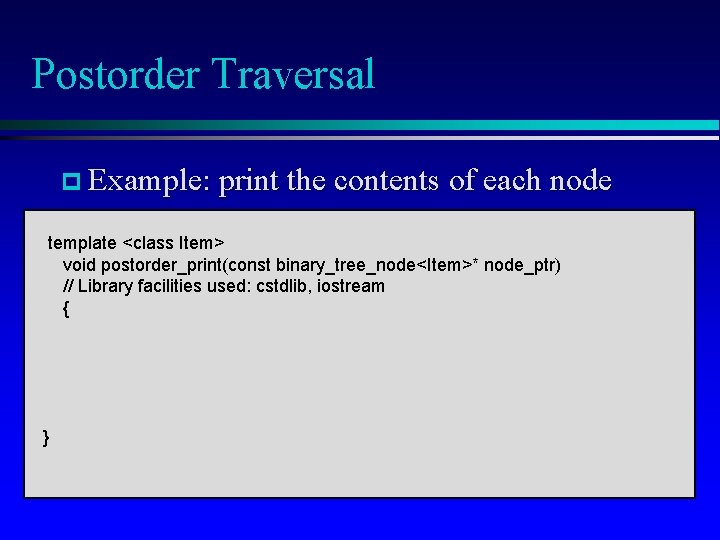 Postorder Traversal

Example: print the contents of each node

template <class Item>
void postorder_print(const binary_tree_node<Item>* node_ptr)
// Library facilities used: cstdlib, iostream
{

}